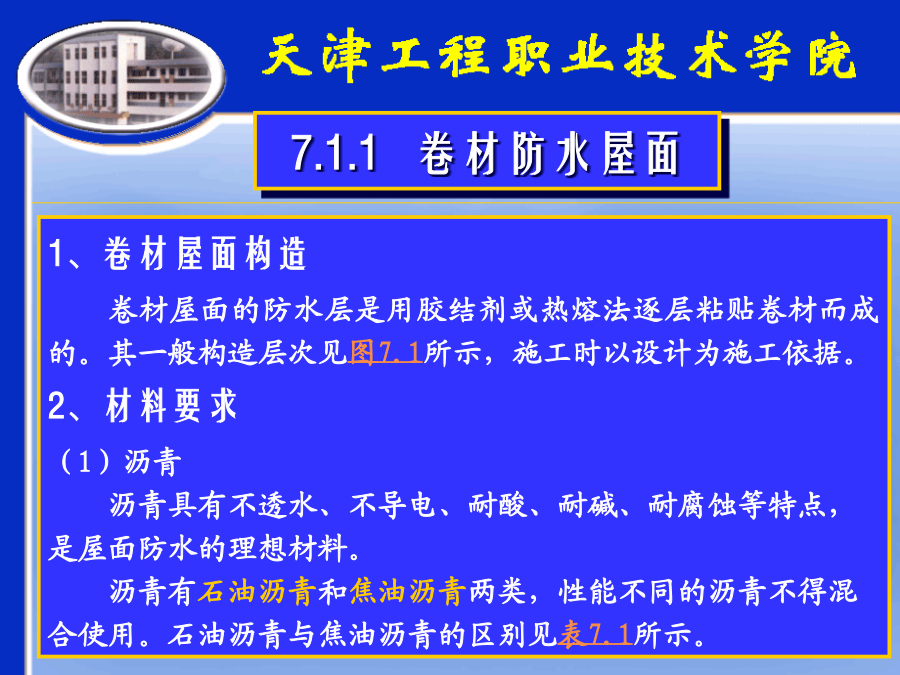 天津工程职业技术学院

7.1.1 卷材防水屋面

1、卷材屋面构造

卷材屋面的防水层是用胶结剂或热熔法逐层粘贴卷材而成的。其一般构造层次见图7.1所示，施工时以设计为施工依据。

2、材料要求

（1）沥青

沥青具有不透水、不导电、耐酸、耐碱、耐腐蚀等特点，是屋面防水的理想材料。

沥青有石油沥青和焦油沥青两类，性能不同的沥青不得混合使用。石油沥青与焦油沥青的区别见表7.1所示。